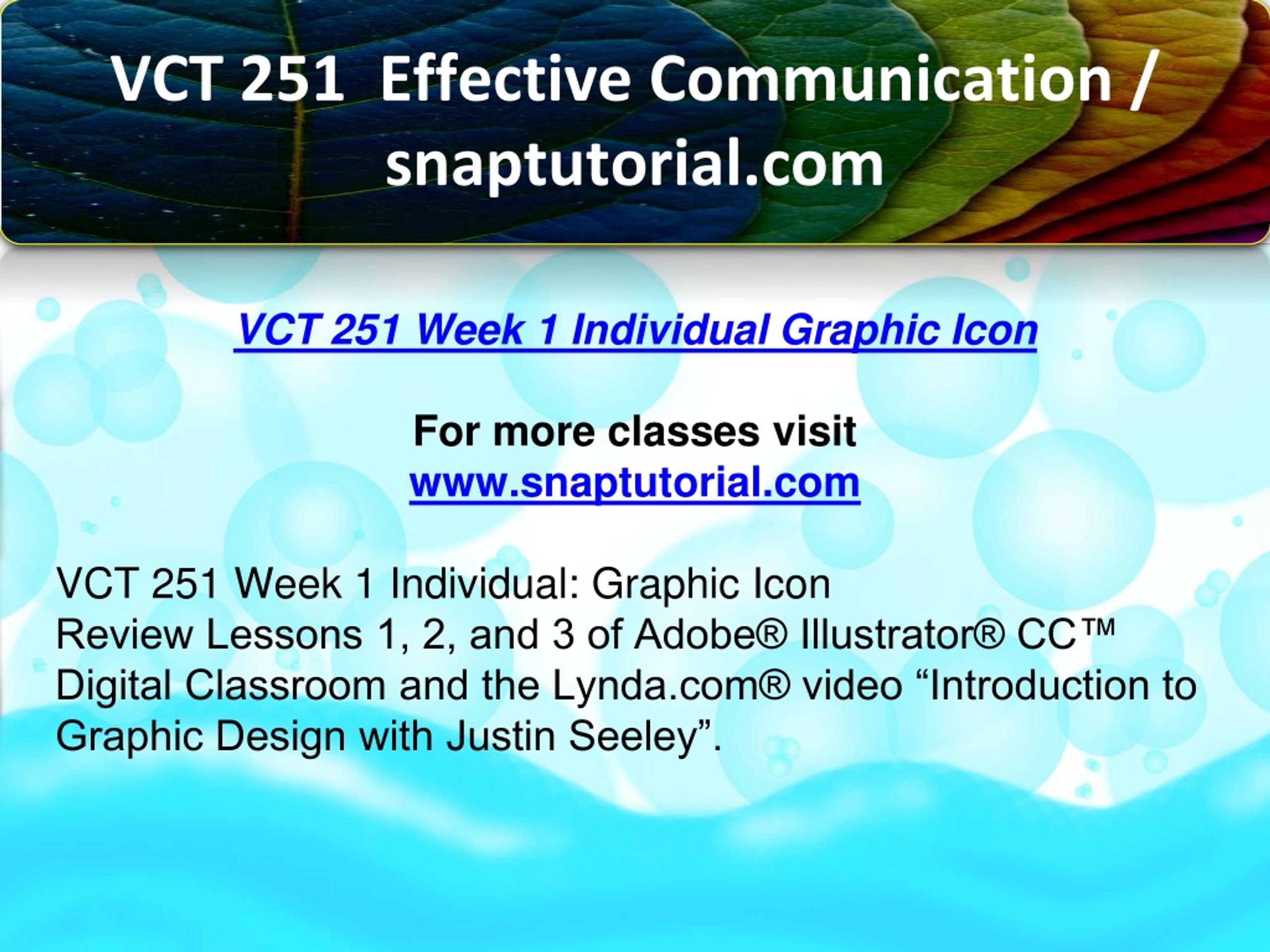 VCT 251 Effective Communication / snaptutorial.com

VCT 251 Week 1 Individual Graphic Icon

For more classes visit
www.snaptutorial.com

VCT 251 Week 1 Individual: Graphic Icon
Review Lessons 1, 2, and 3 of Adobe® Illustrator® CC™ Digital Classroom and the Lynda.com® video “Introduction to Graphic Design with Justin Seeley”.